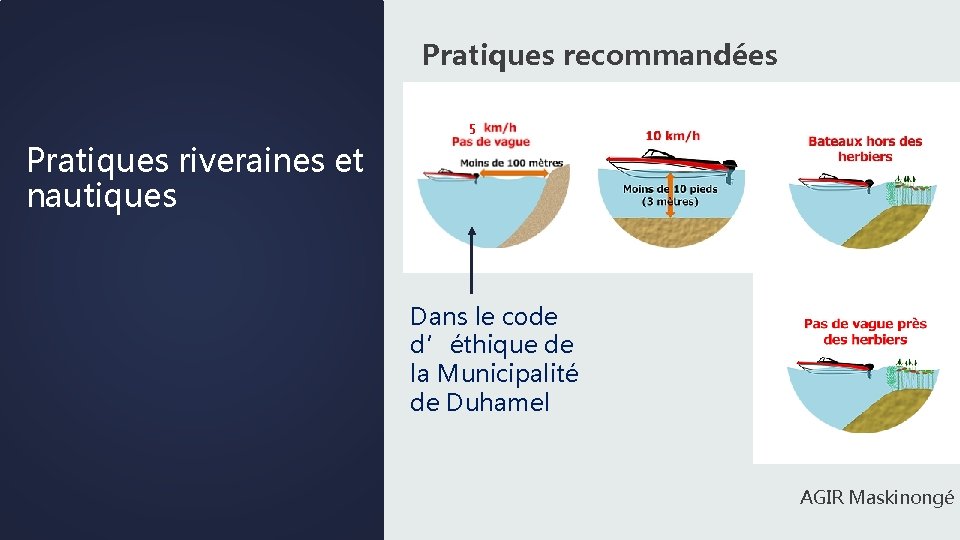 Pratiques riveraines et nautiques

Pratiques recommandées

5 km/h
Pas de vague

Moins de 100 mètres

10 km/h

Moins de 10 pieds
(3 mètres)

Bateaux hors des herbiers

Dans le code d’ éthique de la Municipalité de Duhamel

Pas de vague près des herbiers

AGIR Maskinongé